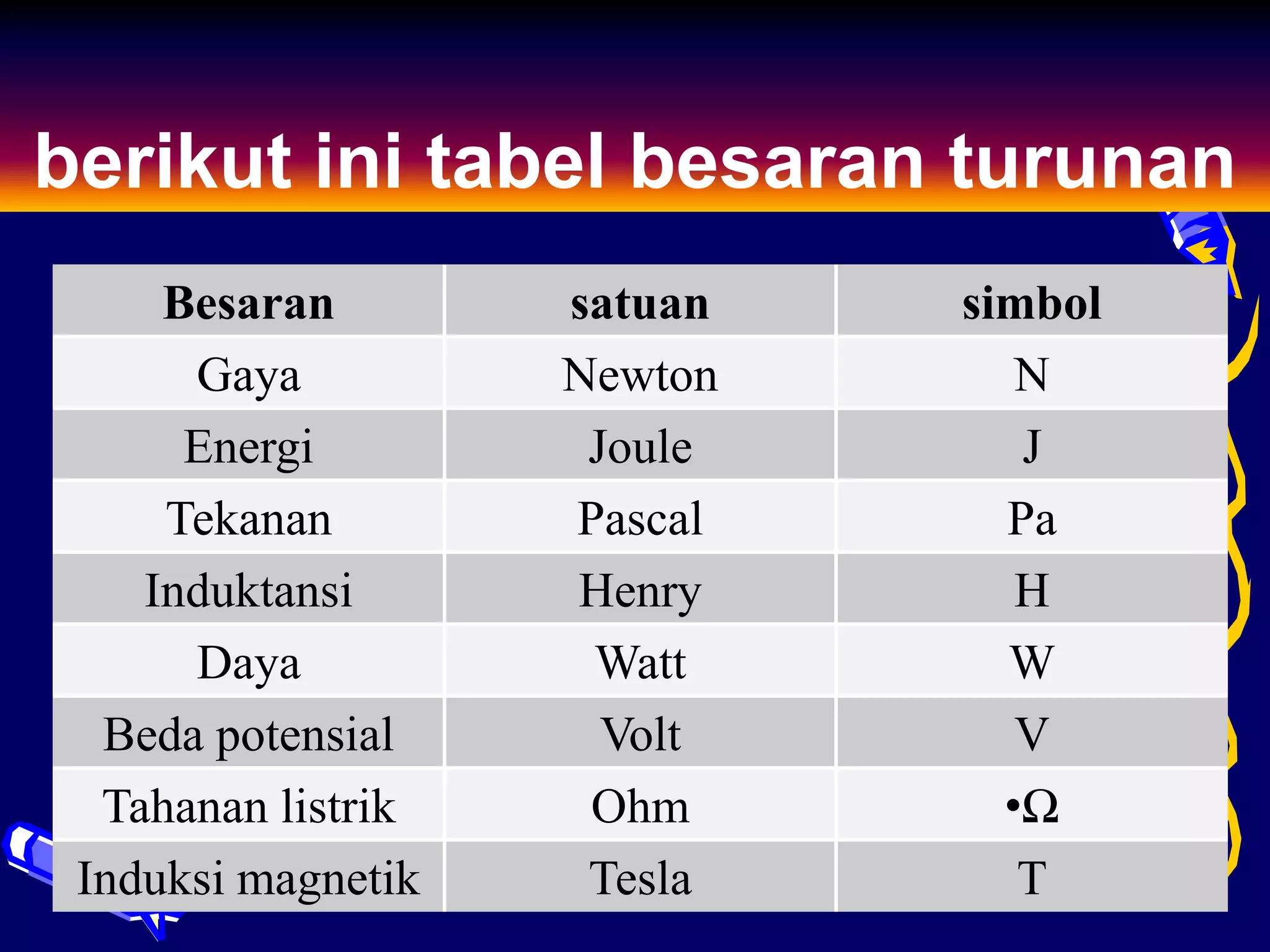 berikut ini tabel besaran turunan

| Besaran | satuan | simbol |
|---|---|---|
| Gaya | Newton | N |
| Energi | Joule | J |
| Tekanan | Pascal | Pa |
| Induktansi | Henry | H |
| Daya | Watt | W |
| Beda potensial | Volt | V |
| Tahanan listrik | Ohm | •Ω |
| Induksi magnetik | Tesla | T |